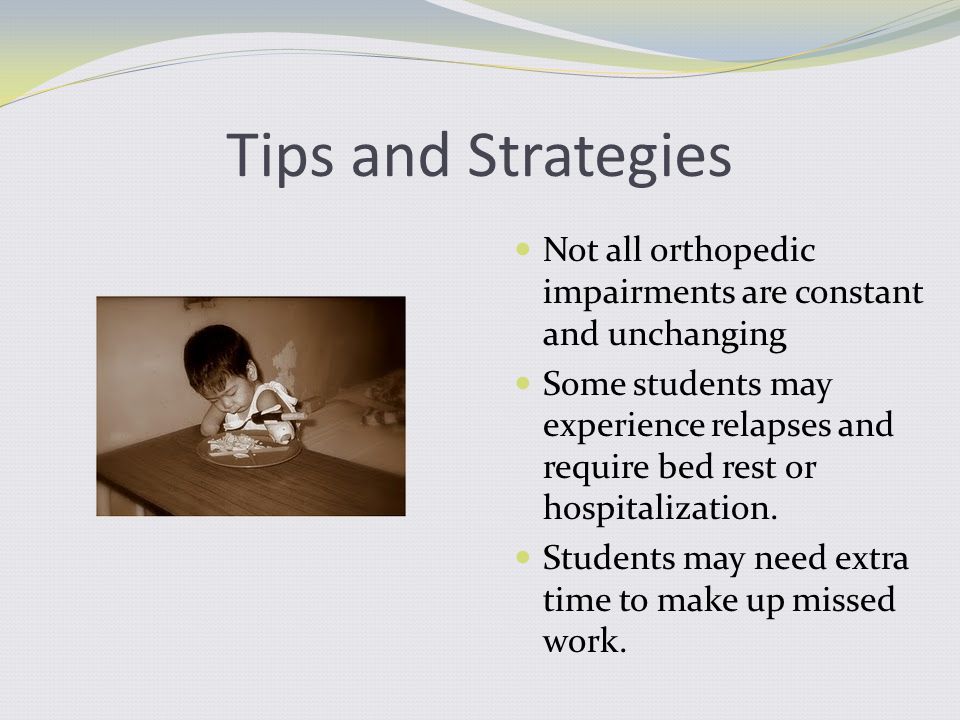 Tips and Strategies

- Not all orthopedic impairments are constant and unchanging
- Some students may experience relapses and require bed rest or hospitalization.
- Students may need extra time to make up missed work.